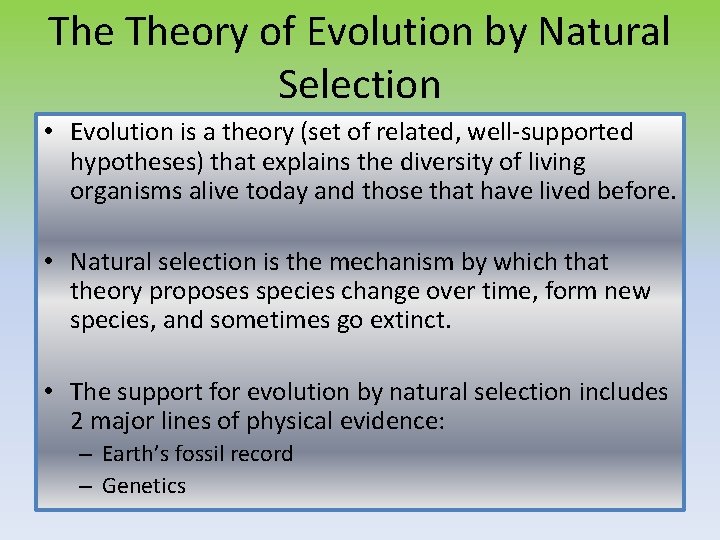 The Theory of Evolution by Natural Selection

• Evolution is a theory (set of related, well-supported hypotheses) that explains the diversity of living organisms alive today and those that have lived before.

• Natural selection is the mechanism by which that theory proposes species change over time, form new species, and sometimes go extinct.

• The support for evolution by natural selection includes 2 major lines of physical evidence:
– Earth's fossil record
– Genetics